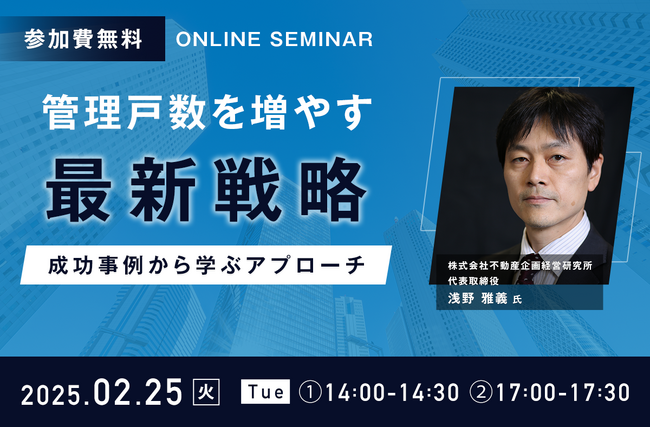 参加費無料 ONLINE SEMINAR

管理戸数を増やす

最新戦略

成功事例から学ぶアプローチ

株式会社不動産企画経営研究所
代表取締役
浅野 雅義 氏

2025.02.25 火 Tue ①14:00-14:30 ②17:00-17:30